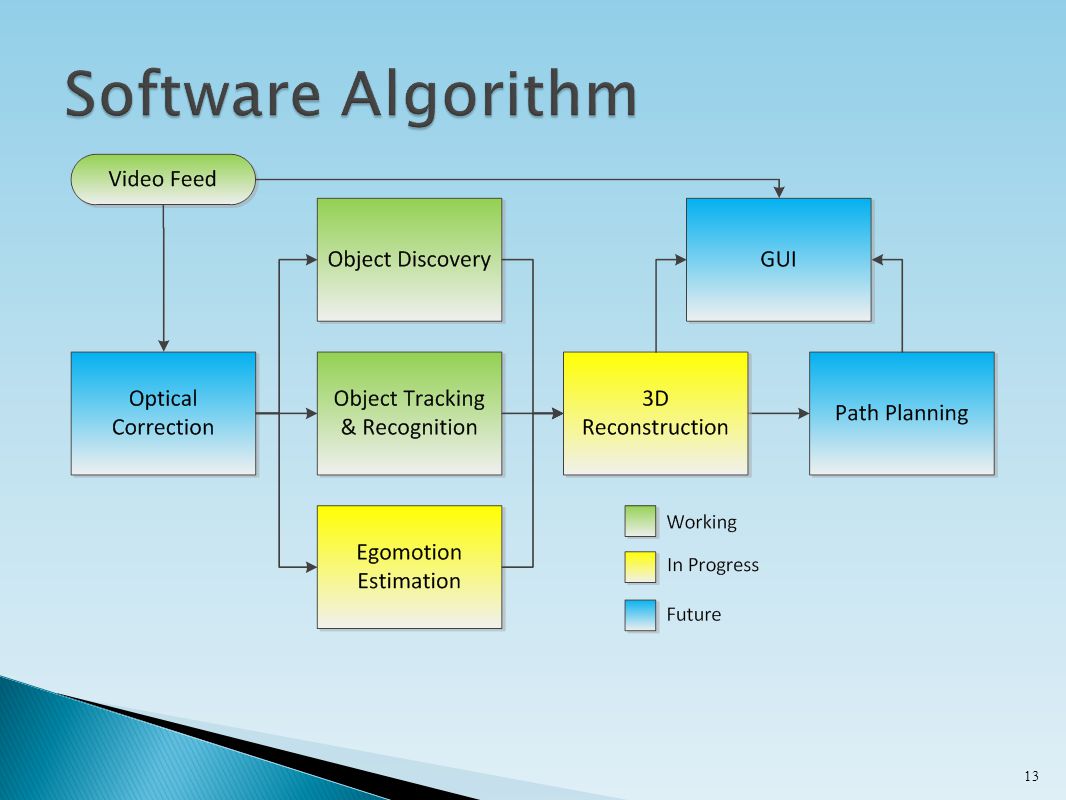 Software Algorithm

Video Feed

Object Discovery

GUI

Optical Correction

Object Tracking & Recognition

3D Reconstruction

Path Planning

Egomotion Estimation

Working

In Progress

Future

13